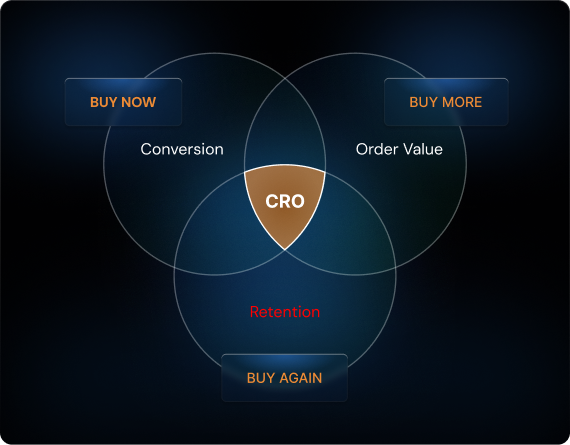 BUY NOW

BUY MORE

Conversion

Order Value

CRO

Retention

BUY AGAIN